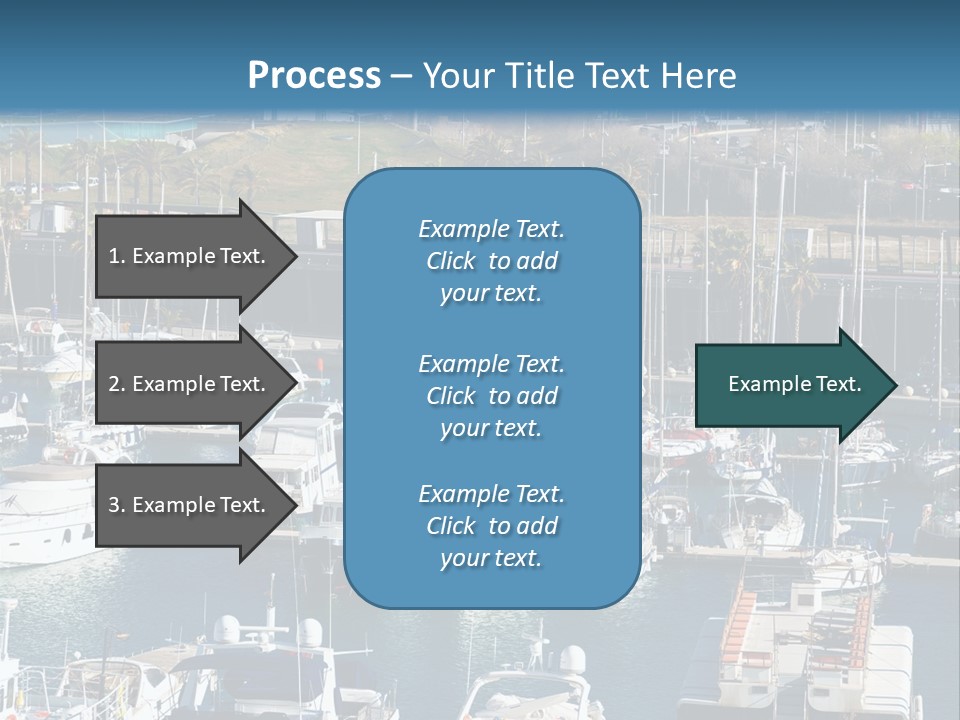 Process – Your Title Text Here

1. Example Text.

2. Example Text.

3. Example Text.

Example Text. Click to add your text.

Example Text. Click to add your text.

Example Text. Click to add your text.

Example Text.